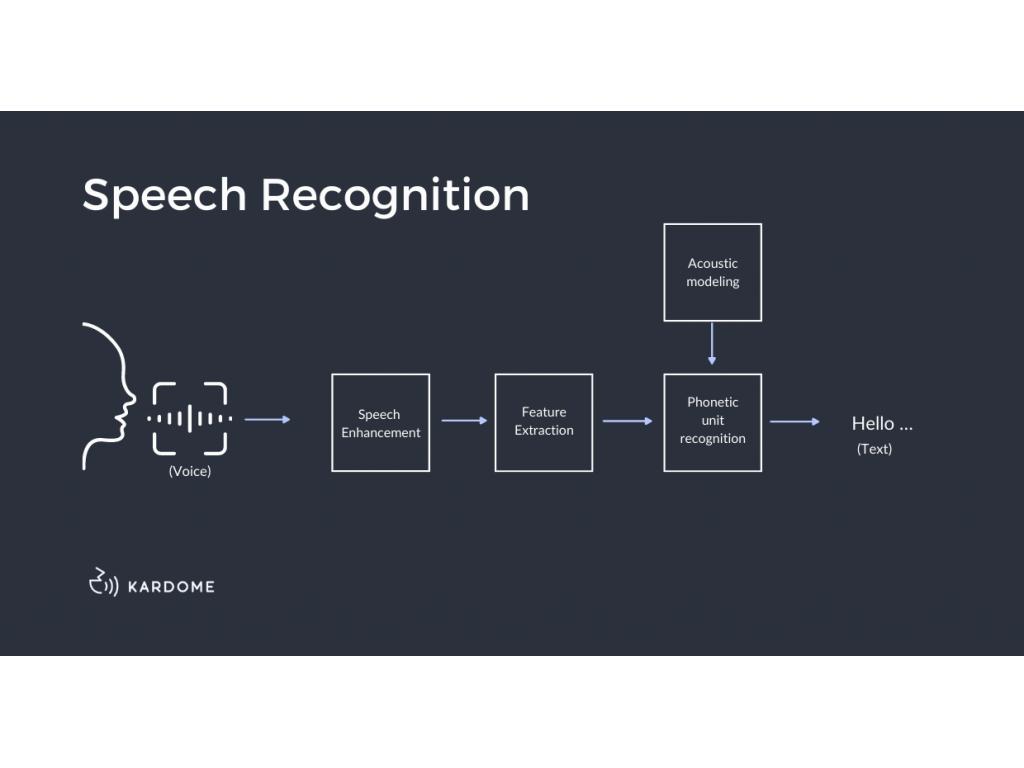 Speech Recognition

Acoustic modeling

(Voice)

Speech Enhancement

Feature Extraction

Phonetic unit recognition

Hello ...
(Text)

KARDOME